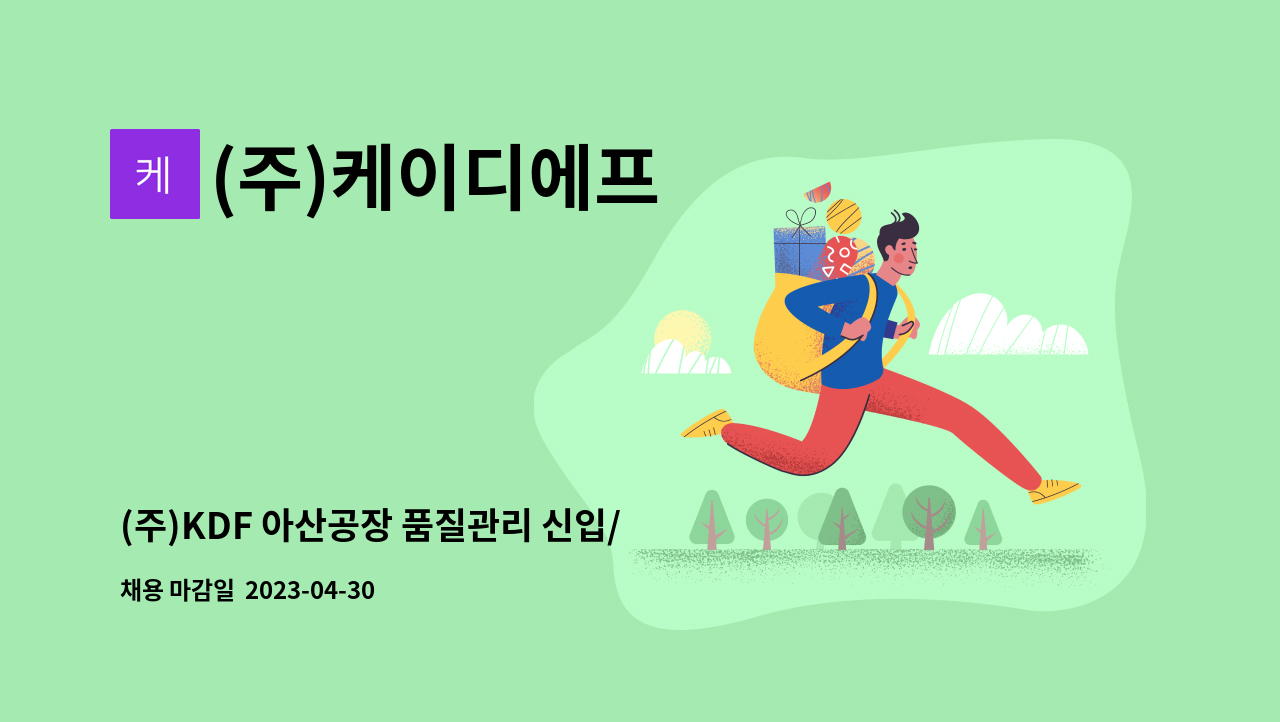 케

(주)케이디에프

(주)KDF 아산공장 품질관리 신입/

채용 마감일 2023-04-30